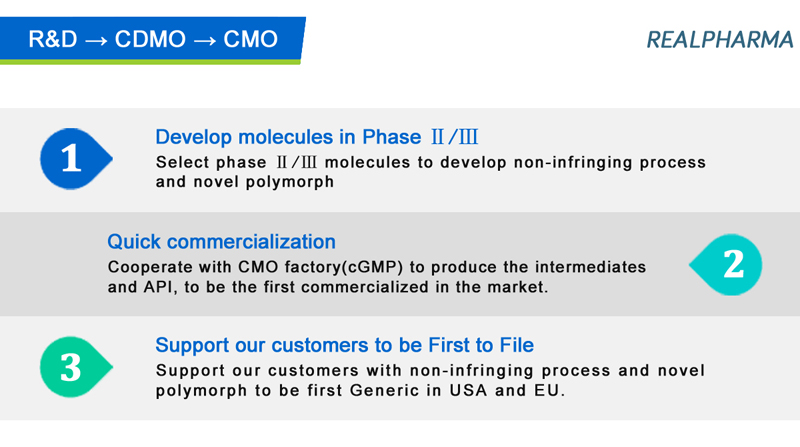 R&D → CDMO → CMO

REALPHARMA

1

Develop molecules in Phase Ⅱ/Ⅲ

Select phase Ⅱ/Ⅲ molecules to develop non-infringing process and novel polymorph

Quick commercialization

Cooperate with CMO factory(cGMP) to produce the intermediates and API, to be the first commercialized in the market.

2

3

Support our customers to be First to File

Support our customers with non-infringing process and novel polymorph to be first Generic in USA and EU.